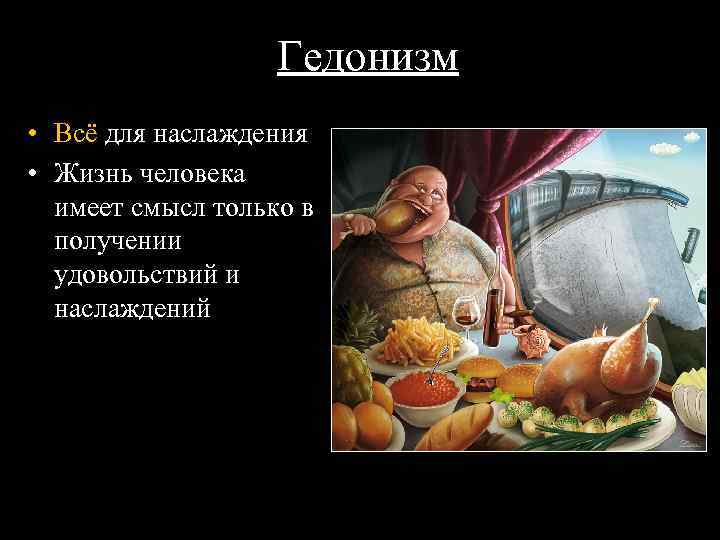 Гедонизм

• Всё для наслаждения
• Жизнь человека имеет смысл только в получении удовольствий и наслаждений